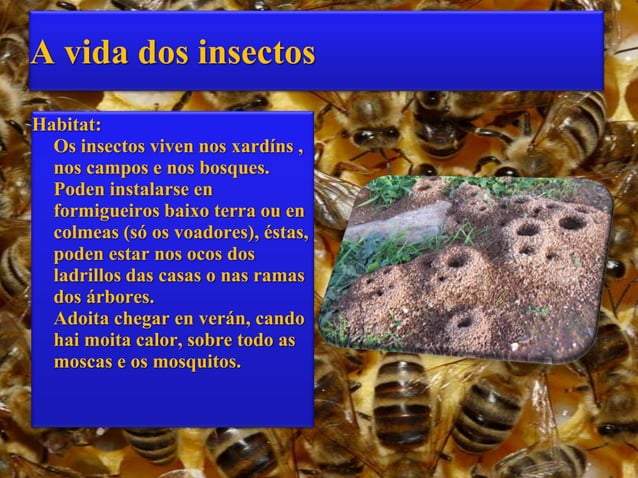 A vida dos insectos

Habitat:
Os insectos viven nos xardíns , nos campos e nos bosques.
Poden instalarse en formigueiros baixo terra ou en colmeas (só os voadores), éstas, poden estar nos ocos dos ladrillos das casas o nas ramas dos árbores.
Adoita chegar en verán, cando hai moita calor, sobre todo as moscas e os mosquitos.